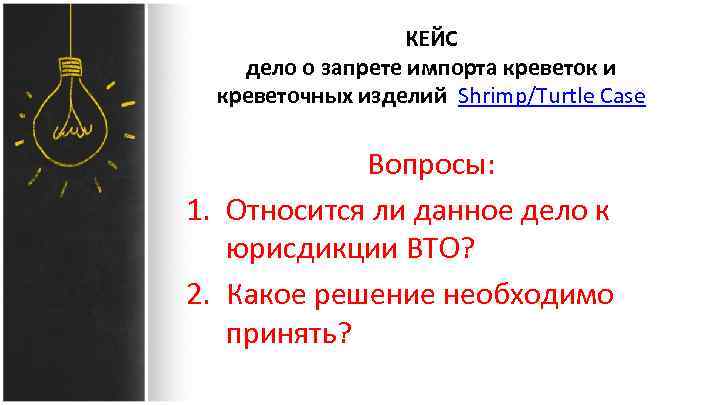 КЕЙС
дело о запрете импорта креветок и креветочных изделий Shrimp/Turtle Case

Вопросы:
1. Относится ли данное дело к юрисдикции ВТО?
2. Какое решение необходимо принять?